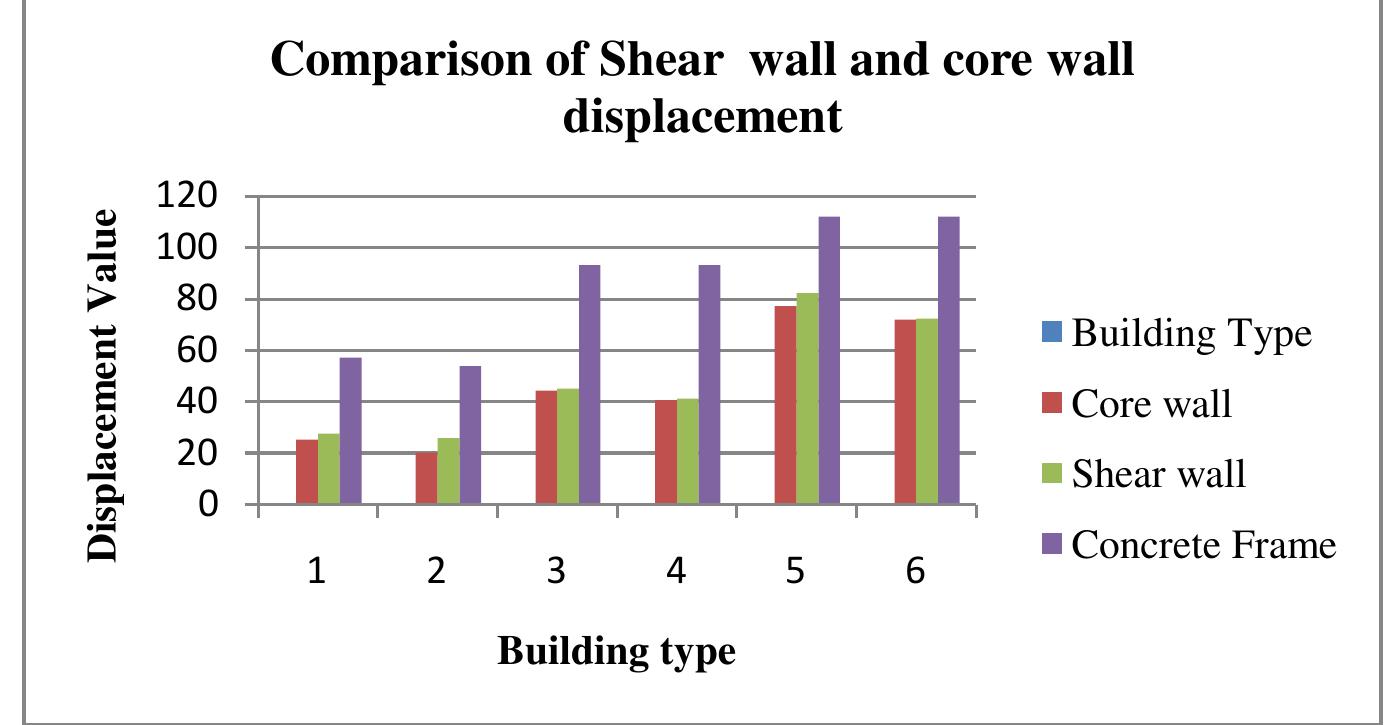 Comparison of Shear wall and core wall displacement

Displacement Value

120
100
80
60
40
20
0

1 2 3 4 5 6

Building type

Building Type
Core wall
Shear wall
Concrete Frame